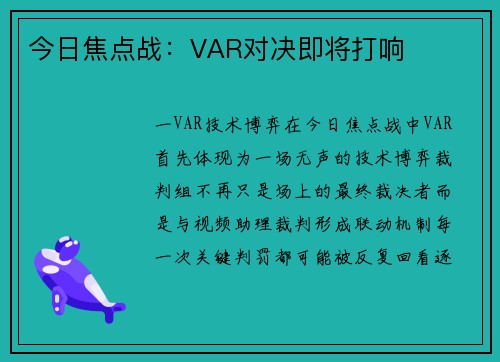 今日焦点战：VAR对决即将打响

一VAR技术博弈在今日焦点战中VAR首先体现为一场无声的技术博弈裁判组不再只是场上的最终裁决者而是与视频助理裁判形成联动机制每一次关键判罚都可能被反复回看逐